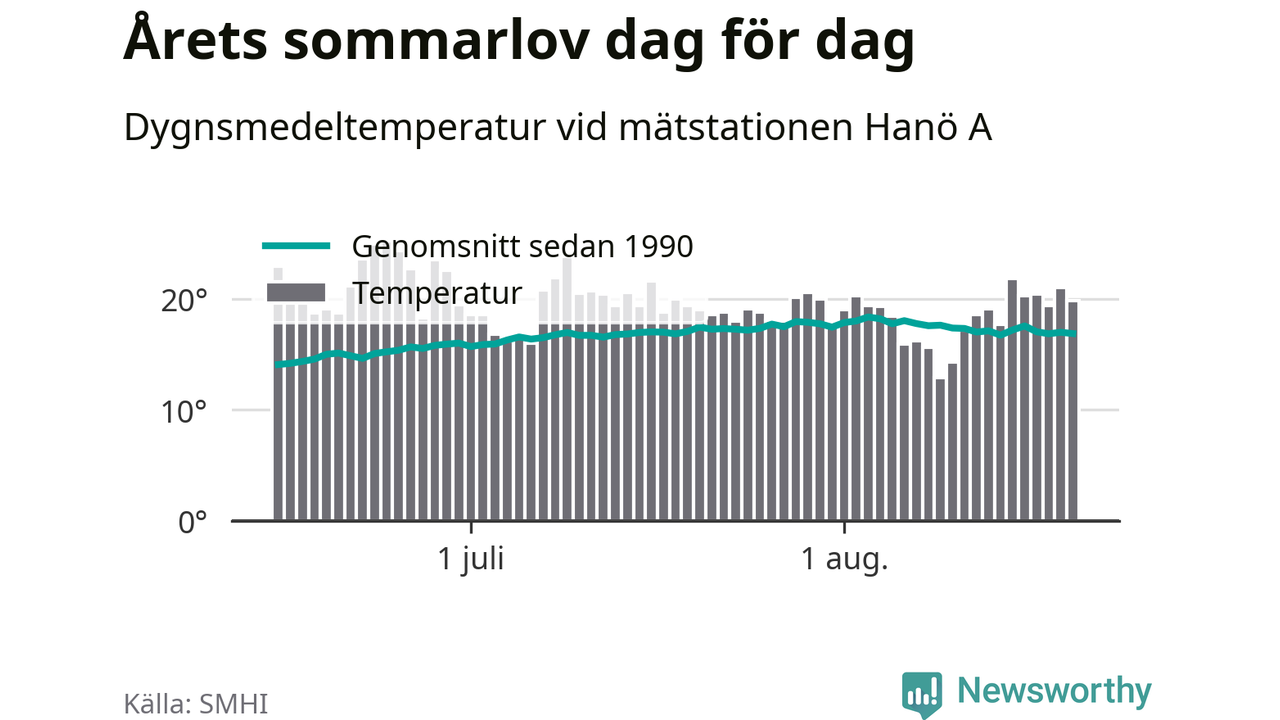 Årets sommarlov dag för dag

Dygnsmedeltemperatur vid mätstationen Hanö A

Genomsnitt sedan 1990
Temperatur

20°
10°
0°

1 juli
1 aug.

Källa: SMHI

Newsworthy